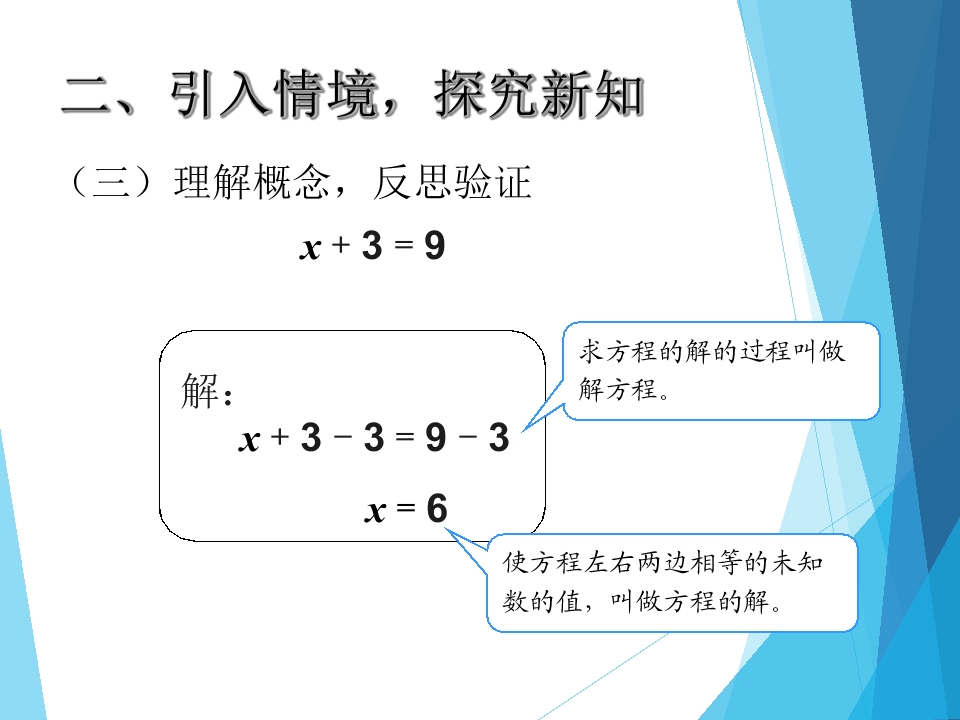 二、引入情境，探究新知

（三）理解概念，反思验证

$x + 3 = 9$

解：

$x + 3 - 3 = 9 - 3$

$x = 6$

求方程的解的过程叫做解方程。

使方程左右两边相等的未知数的值，叫做方程的解。